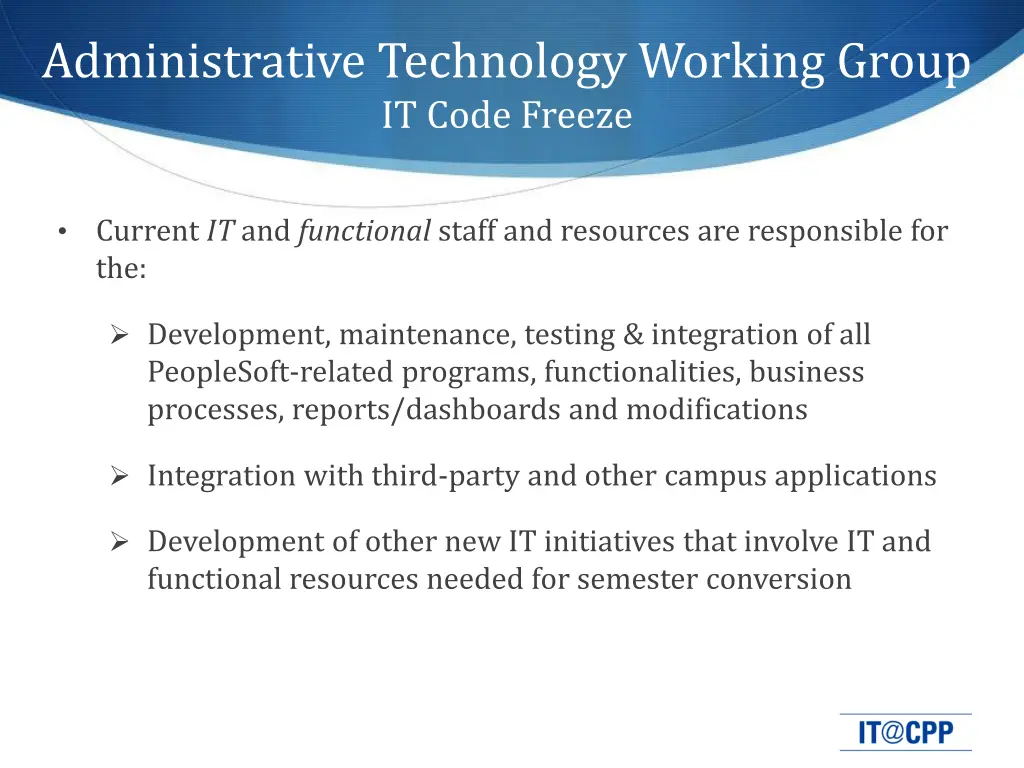 Administrative Technology Working Group
IT Code Freeze

• Current IT and functional staff and resources are responsible for the:

➢ Development, maintenance, testing & integration of all PeopleSoft-related programs, functionalities, business processes, reports/dashboards and modifications

➢ Integration with third-party and other campus applications

➢ Development of other new IT initiatives that involve IT and functional resources needed for semester conversion

IT@CPP